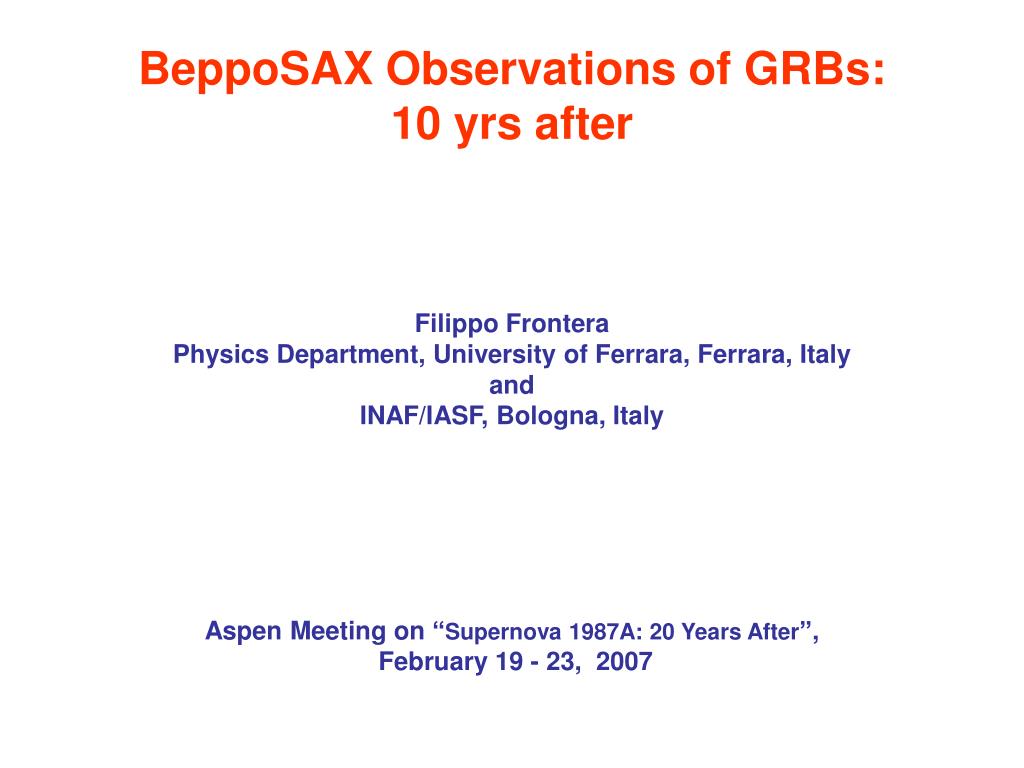 BeppoSAX Observations of GRBs:
10 yrs after

Filippo Frontera
Physics Department, University of Ferrara, Ferrara, Italy
and
INAF/IASF, Bologna, Italy

Aspen Meeting on “Supernova 1987A: 20 Years After”,
February 19 - 23, 2007